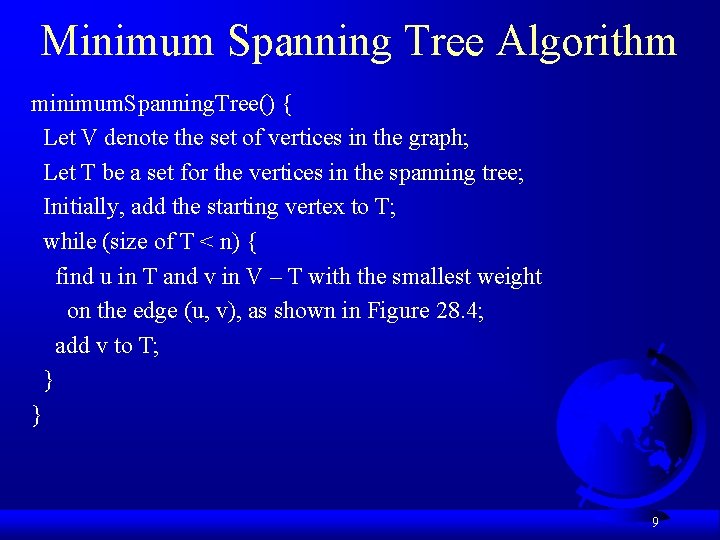 Minimum Spanning Tree Algorithm

minimumSpanningTree() {
Let V denote the set of vertices in the graph;
Let T be a set for the vertices in the spanning tree;
Initially, add the starting vertex to T;
while (size of T < n) {
find u in T and v in V – T with the smallest weight on the edge (u, v), as shown in Figure 28.4;
add v to T;
}
}

9